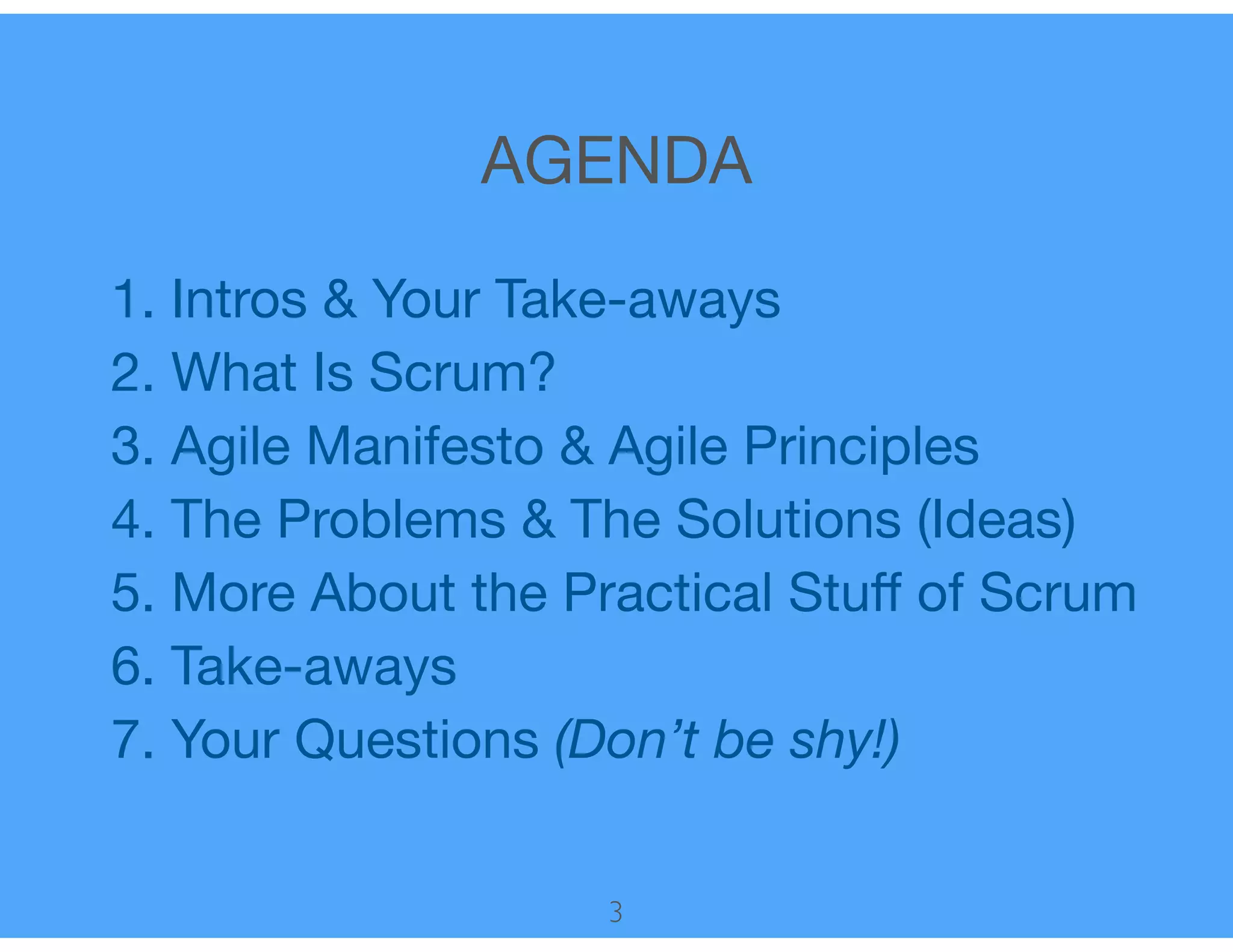 AGENDA

1. Intros & Your Take-aways
2. What Is Scrum?
3. Agile Manifesto & Agile Principles
4. The Problems & The Solutions (Ideas)
5. More About the Practical Stuff of Scrum
6. Take-aways
7. Your Questions (Don’t be shy!)

3